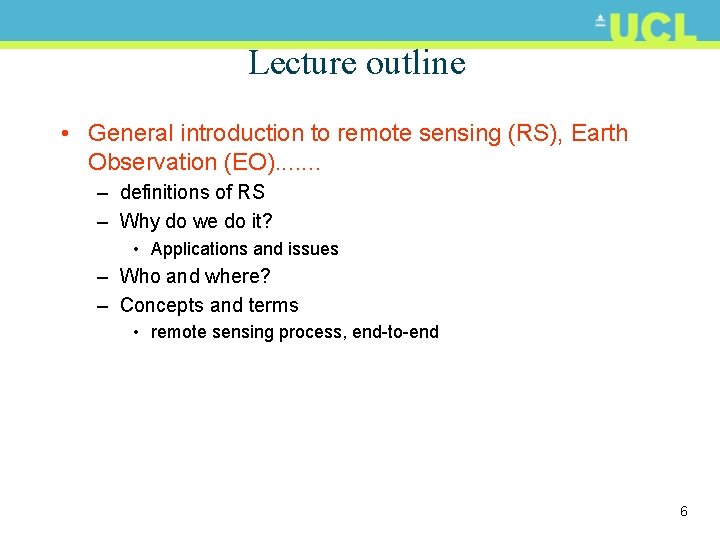 UCL

Lecture outline

• General introduction to remote sensing (RS), Earth Observation (EO).......
– definitions of RS
– Why do we do it?
• Applications and issues
– Who and where?
– Concepts and terms
• remote sensing process, end-to-end

6